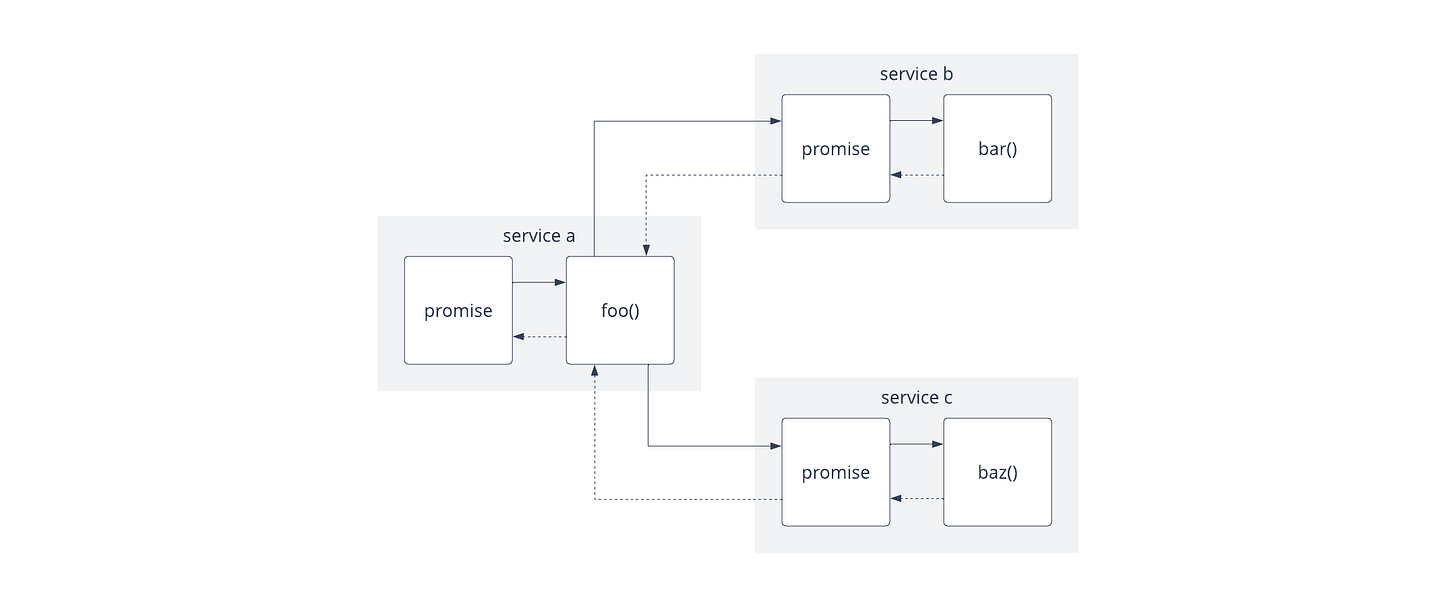 service b

promise

bar()

service a

promise

foo()

service c

promise

baz()